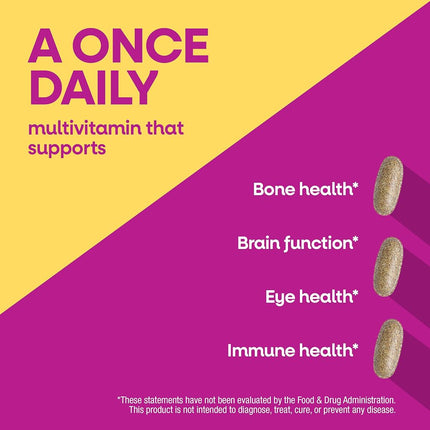 A ONCE DAILY

multivitamin that supports

Bone health*

Brain function*

Eye health*

Immune health*

*These statements have not been evaluated by the Food & Drug Administration. This product is not intended to diagnose, treat, cure, or prevent any disease.